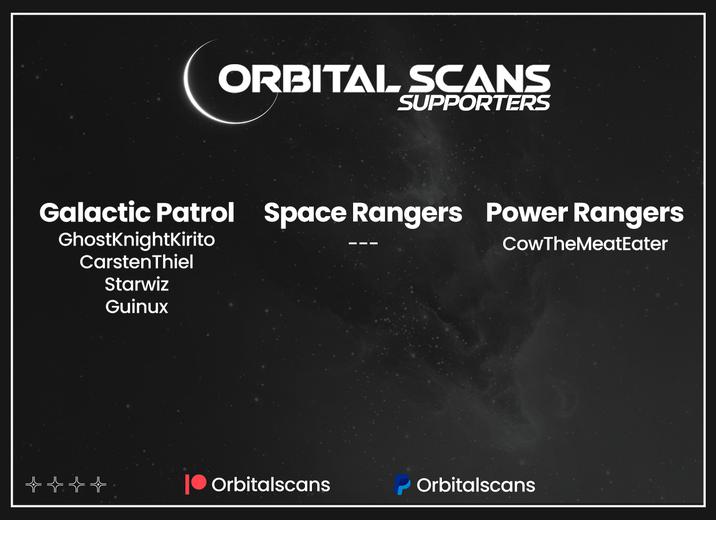 ORBITAL SCANS
SUPPORTERS

Galactic Patrol
GhostKnightKirito
CarstenThiel
Starwiz
Guinux

Space Rangers
---

Power Rangers
CowTheMeatEater

Orbitalscans

Orbitalscans